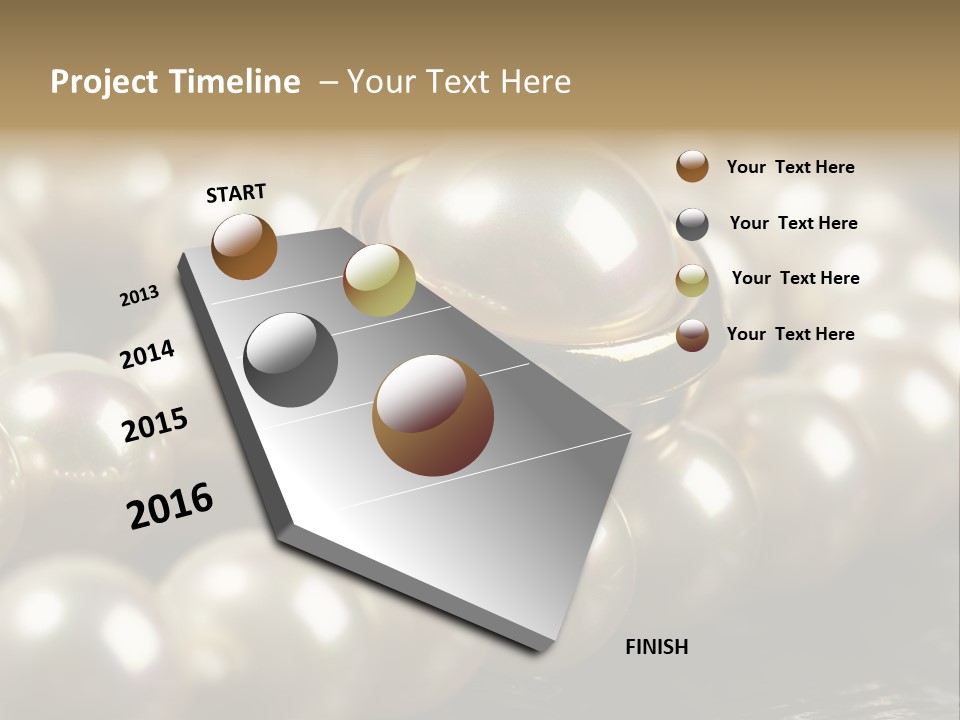 Project Timeline – Your Text Here

START

2013

2014

2015

2016

FINISH

Your Text Here

Your Text Here

Your Text Here

Your Text Here